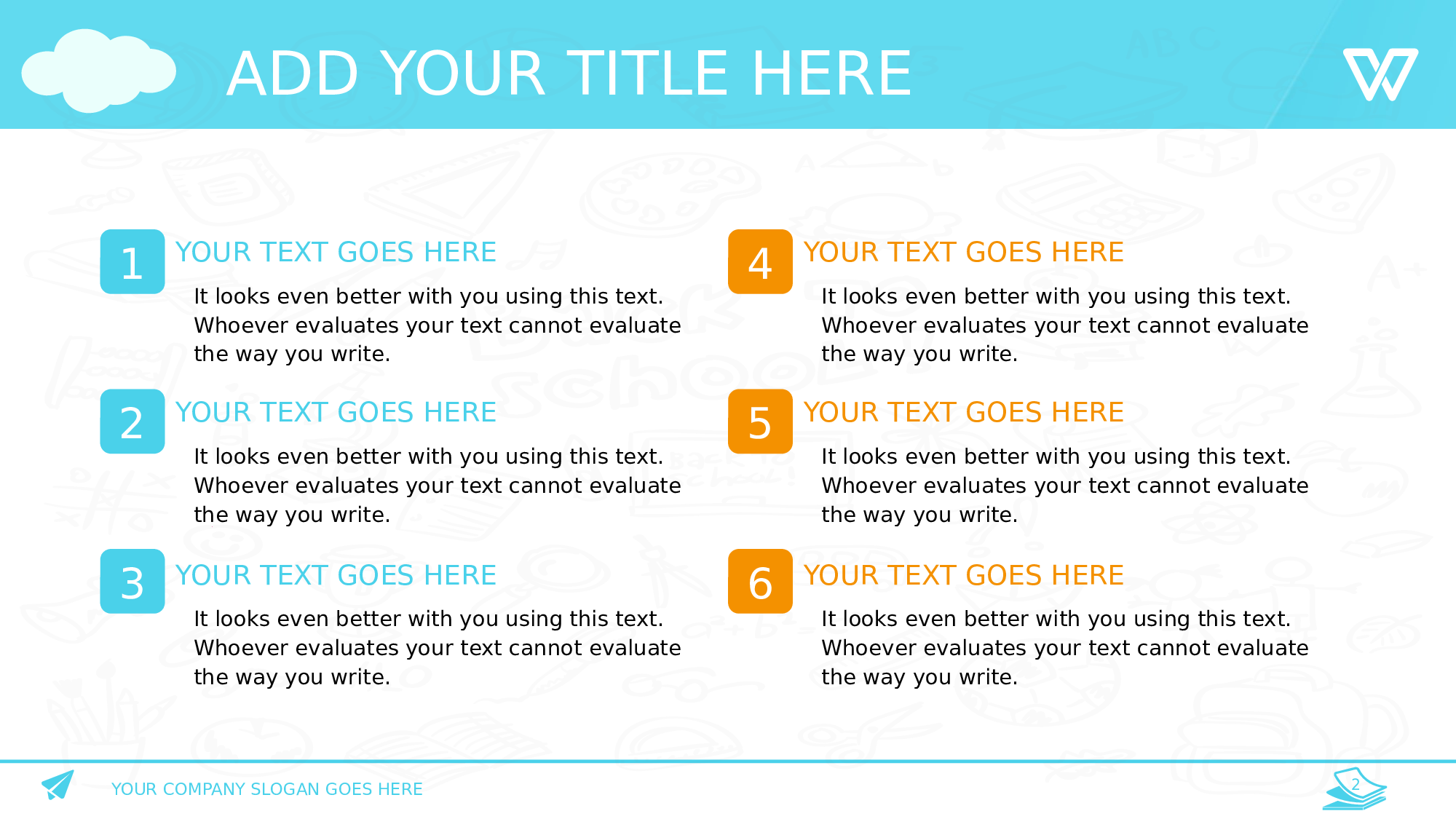 ADD YOUR TITLE HERE

1 YOUR TEXT GOES HERE

It looks even better with you using this text. Whoever evaluates your text cannot evaluate the way you write.

2 YOUR TEXT GOES HERE

It looks even better with you using this text. Whoever evaluates your text cannot evaluate the way you write.

3 YOUR TEXT GOES HERE

It looks even better with you using this text. Whoever evaluates your text cannot evaluate the way you write.

4 YOUR TEXT GOES HERE

It looks even better with you using this text. Whoever evaluates your text cannot evaluate the way you write.

5 YOUR TEXT GOES HERE

It looks even better with you using this text. Whoever evaluates your text cannot evaluate the way you write.

6 YOUR TEXT GOES HERE

It looks even better with you using this text. Whoever evaluates your text cannot evaluate the way you write.

YOUR COMPANY SLOGAN GOES HERE

2